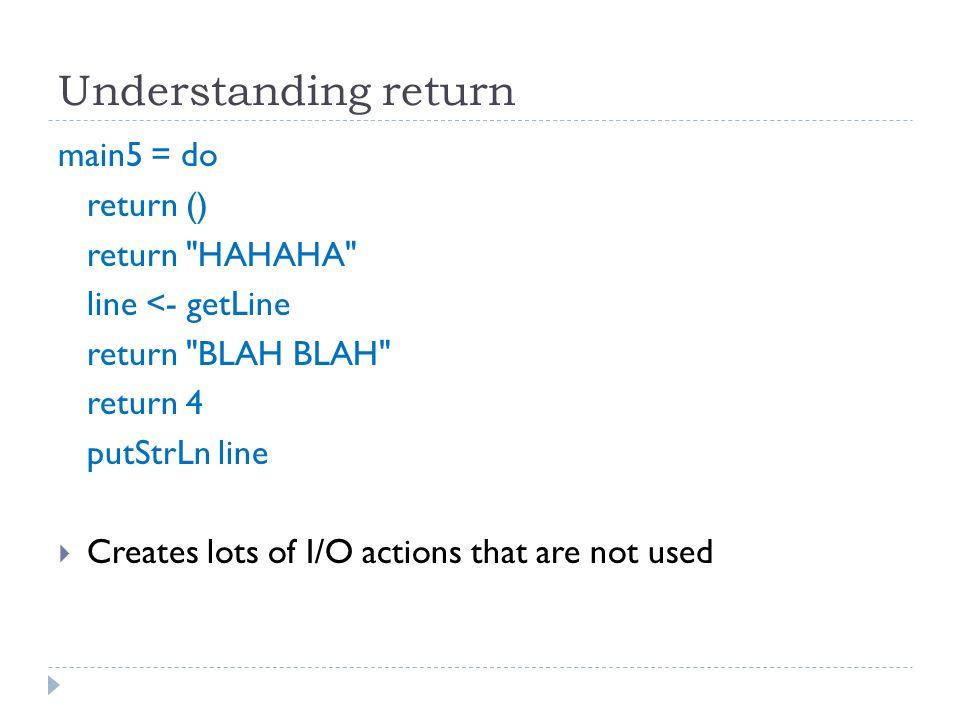 Understanding return

main5 = do
  return ()
  return "HAHAHA"
  line <- getLine
  return "BLAH BLAH"
  return 4
  putStrLn line

Creates lots of I/O actions that are not used